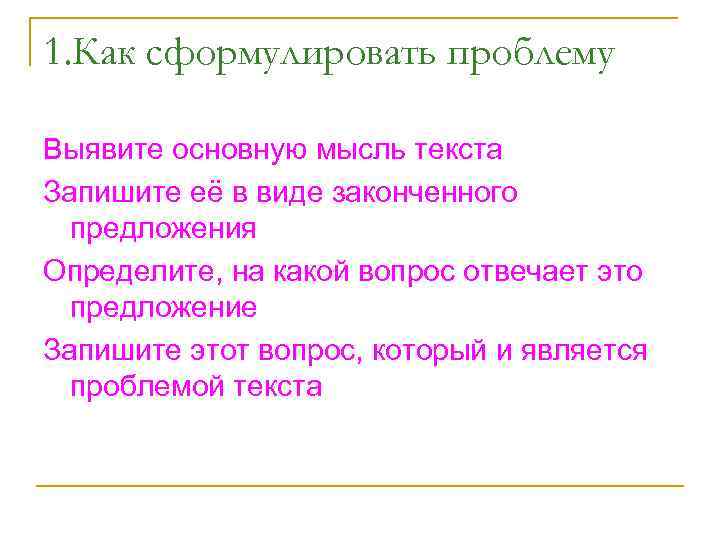 1.Как сформулировать проблему

Выявите основную мысль текста

Запишите её в виде законченного предложения

Определите, на какой вопрос отвечает это предложение

Запишите этот вопрос, который и является проблемой текста